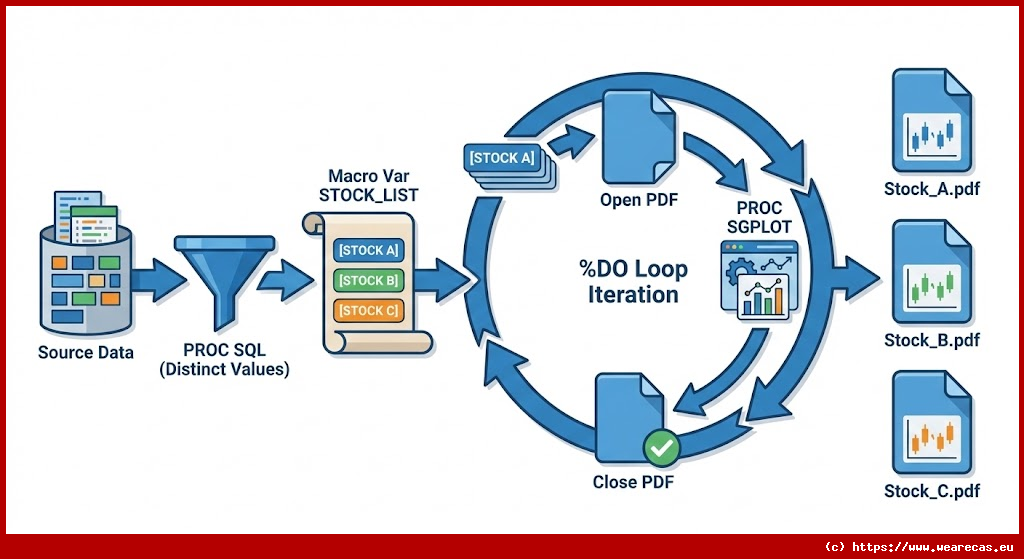 Source Data

PROC SQL
(Distinct Values)

Macro Var
STOCK_LIST

[STOCK A]
[STOCK B]
[STOCK C]

[STOCK A]

Open PDF

PROC
SGPLOT

%DO Loop
Iteration

Close PDF

Stock_A.pdf

Stock_B.pdf

Stock_C.pdf

(c) https://www.wearecas.eu